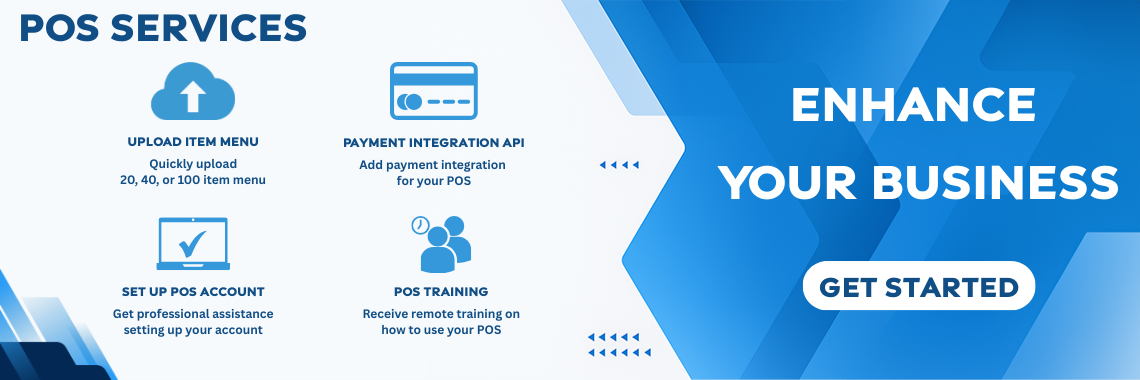 POS SERVICES

UPLOAD ITEM MENU
Quickly upload 20, 40, or 100 item menu

PAYMENT INTEGRATION API
Add payment integration for your POS

SET UP POS ACCOUNT
Get professional assistance setting up your account

POS TRAINING
Receive remote training on how to use your POS

ENHANCE YOUR BUSINESS

GET STARTED